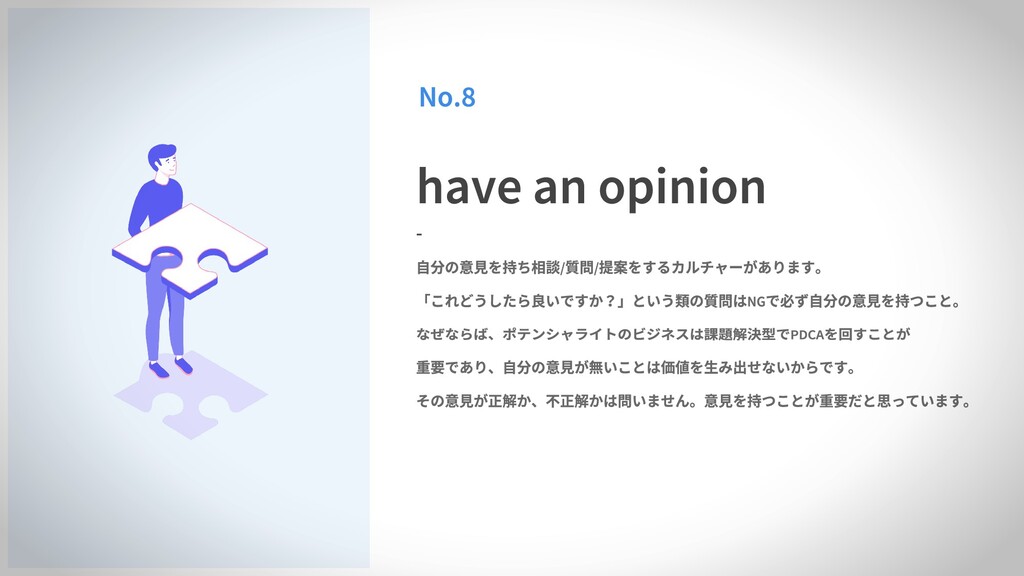 No.8

have an opinion

-

自分の意見を持ち相談/質問/提案をするカルチャーがあります。

「これどうしたら良いですか？」という類の質問はNGで必ず自分の意見を持つこと。

なぜならば、ポテンシャライトのビジネスは課題解決型でPDCAを回すことが

重要であり、自分の意見が無いことは価値を生み出せないからです。

その意見が正解か、不正解かは問いません。意見を持つことが重要だと思っています。